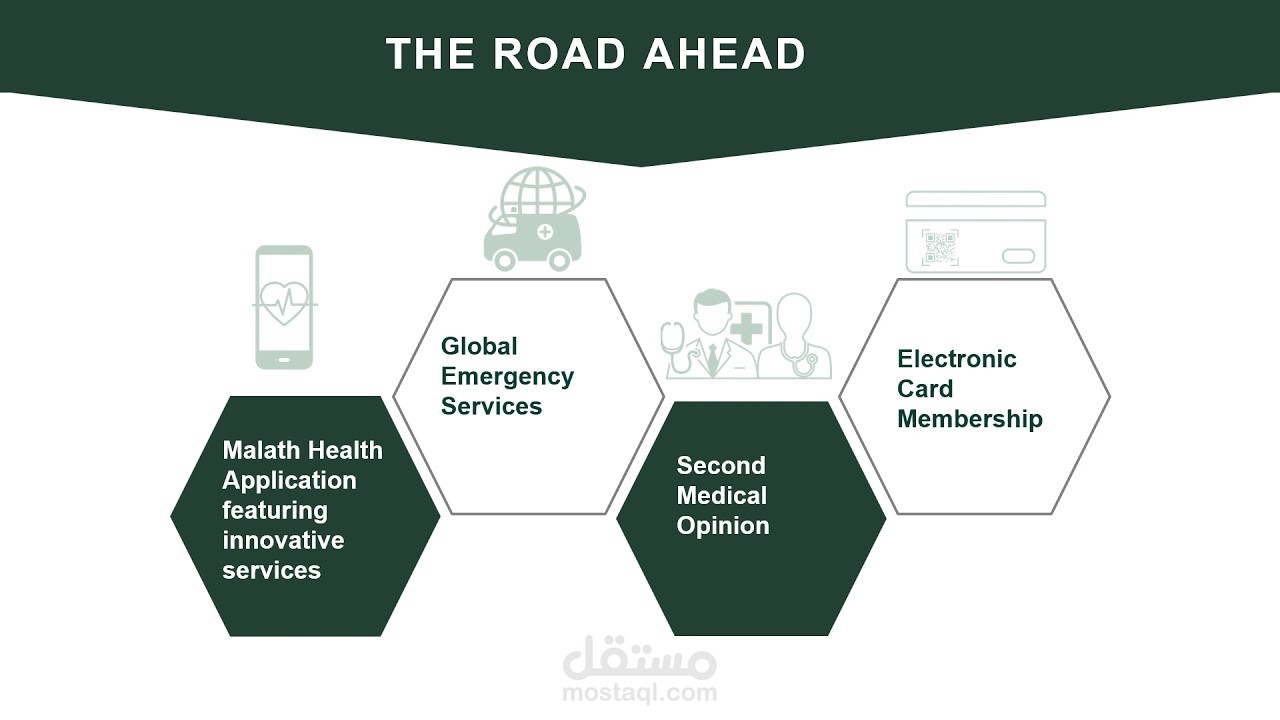 THE ROAD AHEAD

Malath Health Application featuring innovative services

Global Emergency Services

Second Medical Opinion

Electronic Card Membership

مستقل
mostaql.com